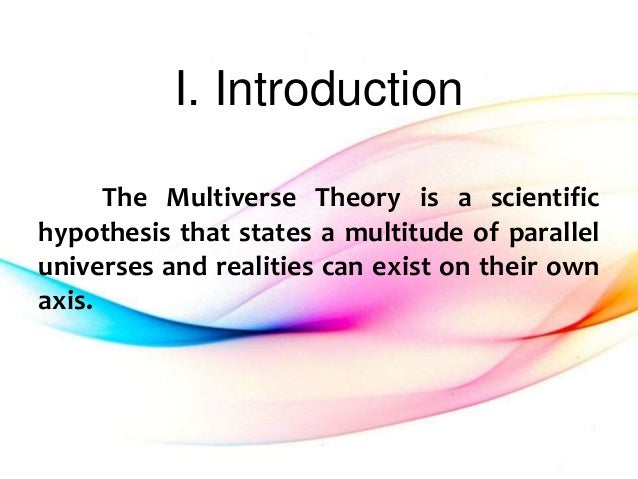 I. Introduction

The Multiverse Theory is a scientific hypothesis that states a multitude of parallel universes and realities can exist on their own axis.